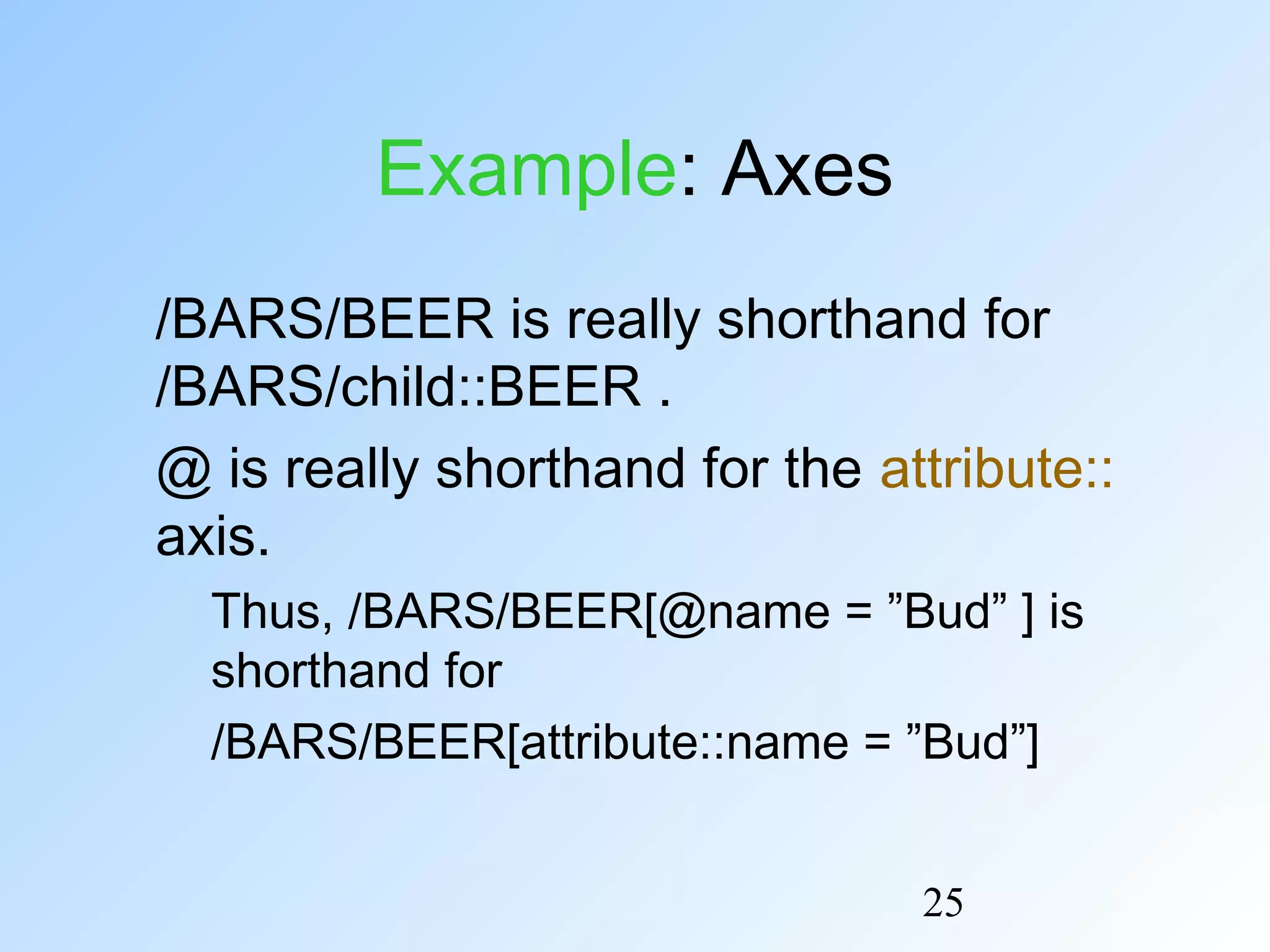 Example: Axes

/BARS/BEER is really shorthand for /BARS/child::BEER .

@ is really shorthand for the attribute:: axis.

Thus, /BARS/BEER[@name = ”Bud” ] is shorthand for

/BARS/BEER[attribute::name = ”Bud”]

25